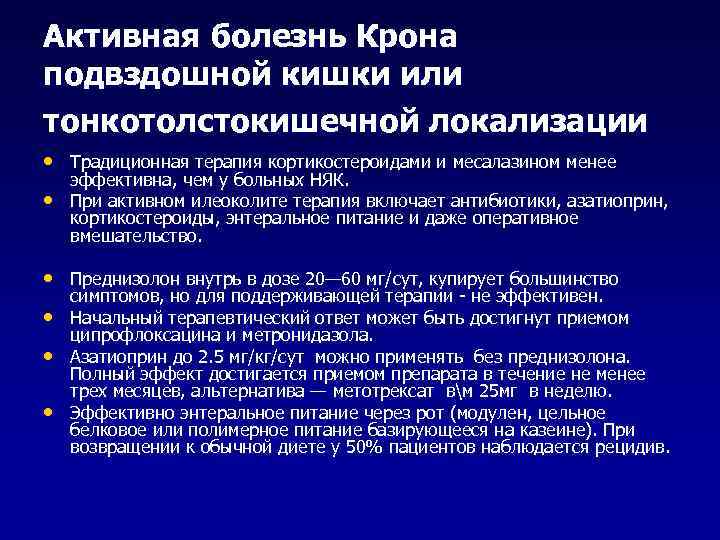 Активная болезнь Крона подвздошной кишки или тонкотолстокишечной локализации

• Традиционная терапия кортикостероидами и месалазином менее эффективна, чем у больных НЯК.
• При активном илеоколите терапия включает антибиотики, азатиоприн, кортикостероиды, энтеральное питание и даже оперативное вмешательство.

• Преднизолон внутрь в дозе 20—60 мг/сут, купирует большинство симптомов, но для поддерживающей терапии - не эффективен.
• Начальный терапевтический ответ может быть достигнут приемом ципрофлоксацина и метронидазола.
• Азатиоприн до 2.5 мг/кг/сут можно применять без преднизолона. Полный эффект достигается приемом препарата в течение не менее трех месяцев, альтернатива — метотрексат в\м 25мг в неделю.
• Эффективно энтеральное питание через рот (модулен, цельное белковое или полимерное питание базирующееся на казеине). При возвращении к обычной диете у 50% пациентов наблюдается рецидив.